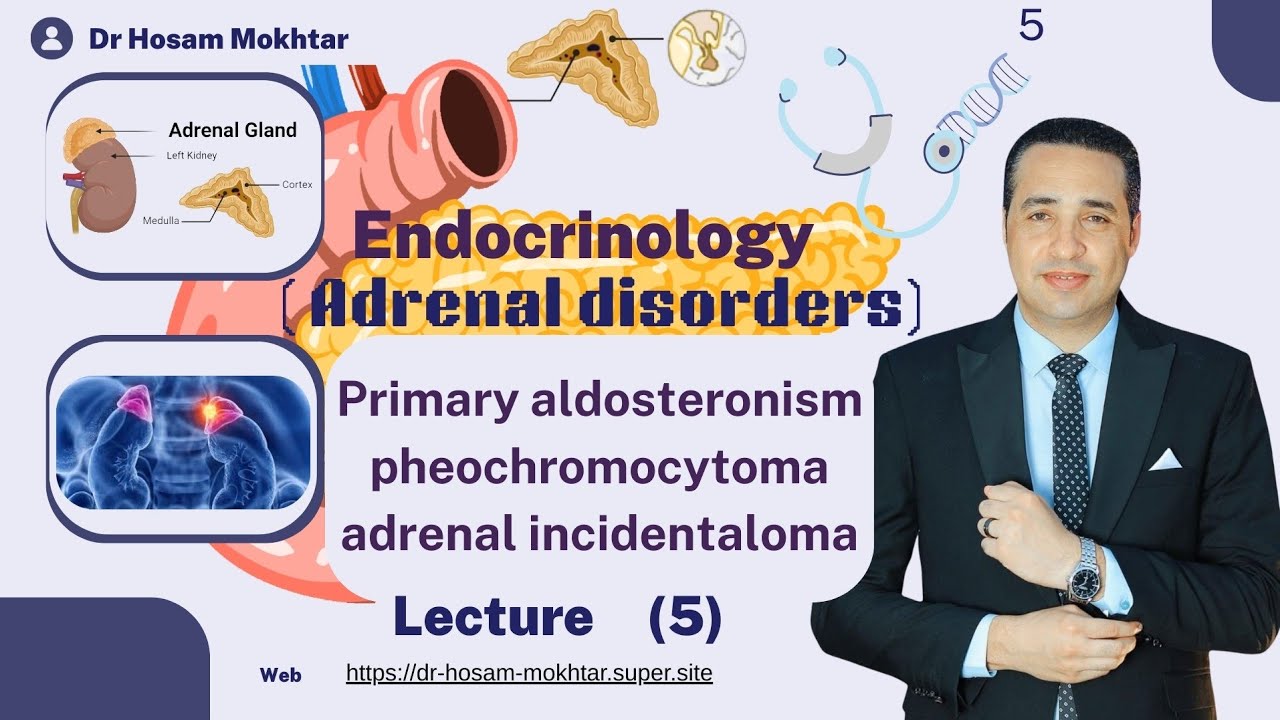 Dr Hosam Mokhtar

5

Adrenal Gland
Left Kidney
Cortex
Medulla

Endocrinology
(Adrenal disorders)

Primary aldosteronism
pheochromocytoma
adrenal incidentaloma

Lecture (5)

Web https://dr-hosam-mokhtar.super.site